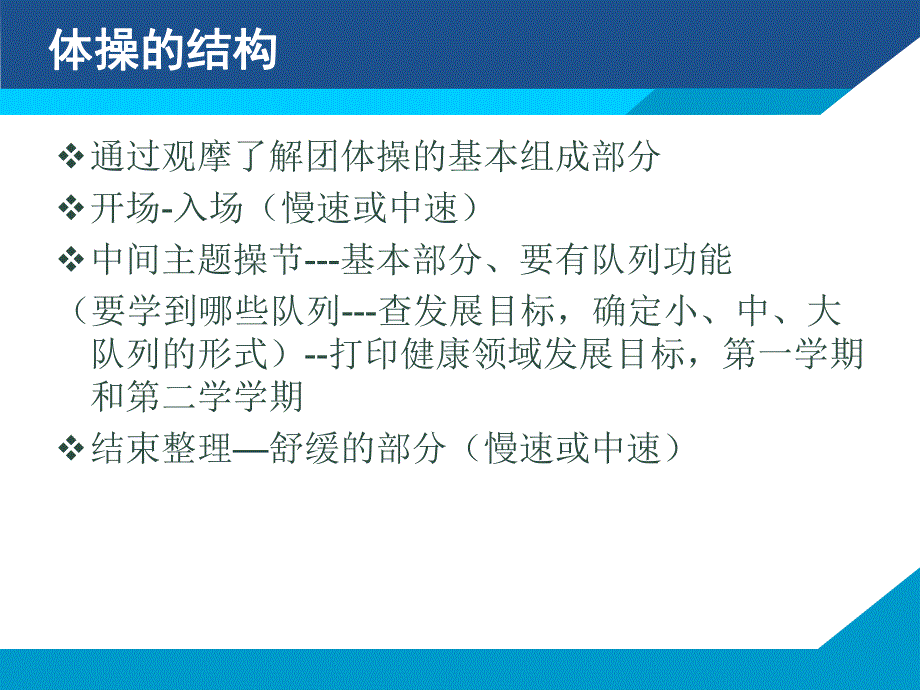 体操的结构

❖通过观摩了解团体操的基本组成部分

❖开场-入场（慢速或中速）

❖中间主题操节---基本部分、要有队列功能

（要学到哪些队列---查发展目标，确定小、中、大队列的形式）--打印健康领域发展目标，第一学期和第二学学期

❖结束整理—舒缓的部分（慢速或中速）